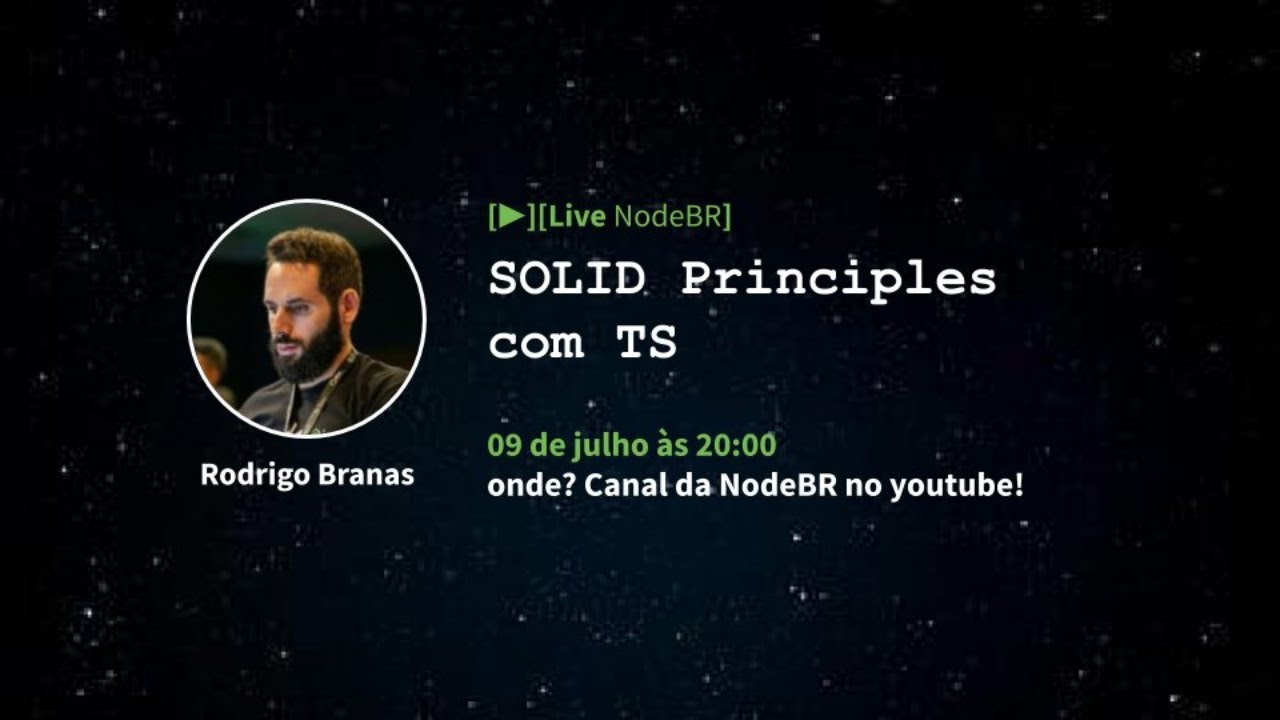 Rodrigo Branas

[▶][Live NodeBR]

SOLID Principles com TS

09 de julho às 20:00
onde? Canal da NodeBR no youtube!